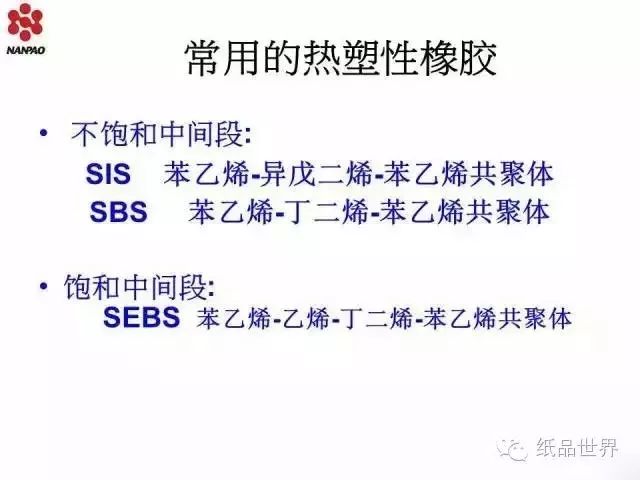 NANPAO

常用的热塑性橡胶

• 不饱和中间段:
SIS 苯乙烯-异戊二烯-苯乙烯共聚体
SBS 苯乙烯-丁二烯-苯乙烯共聚体

• 饱和中间段:
SEBS 苯乙烯-乙烯-丁二烯-苯乙烯共聚体

纸品世界